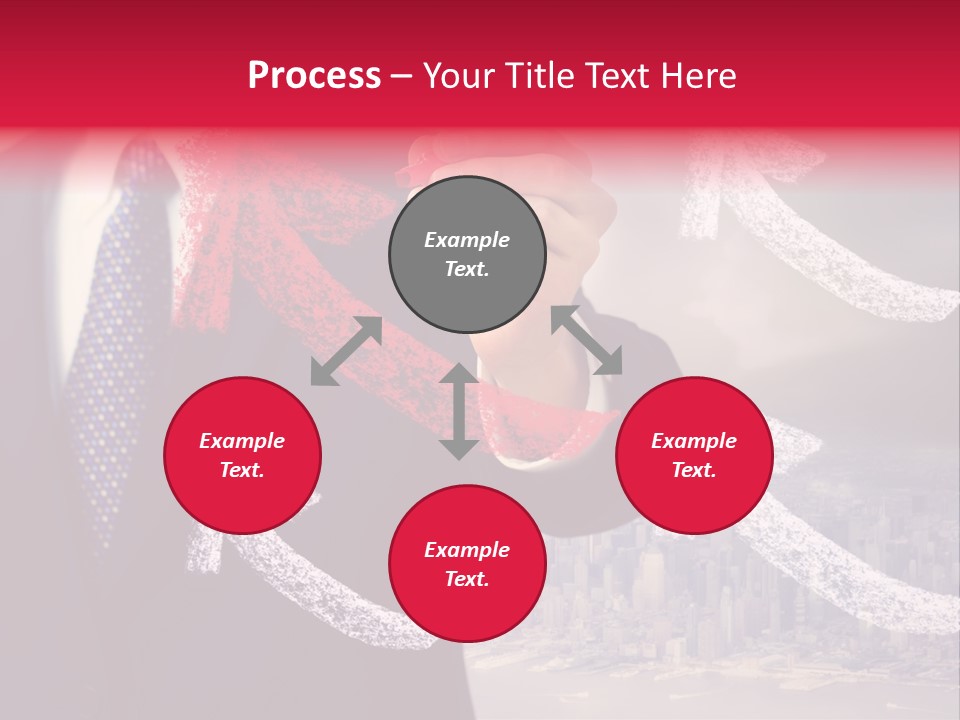 Process – Your Title Text Here

Example Text.

Example Text.

Example Text.

Example Text.